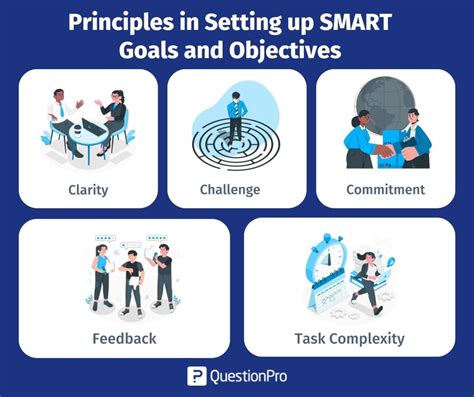 Principles in Setting up SMART Goals and Objectives

Clarity

Challenge

Commitment

Feedback

Task Complexity

QuestionPro